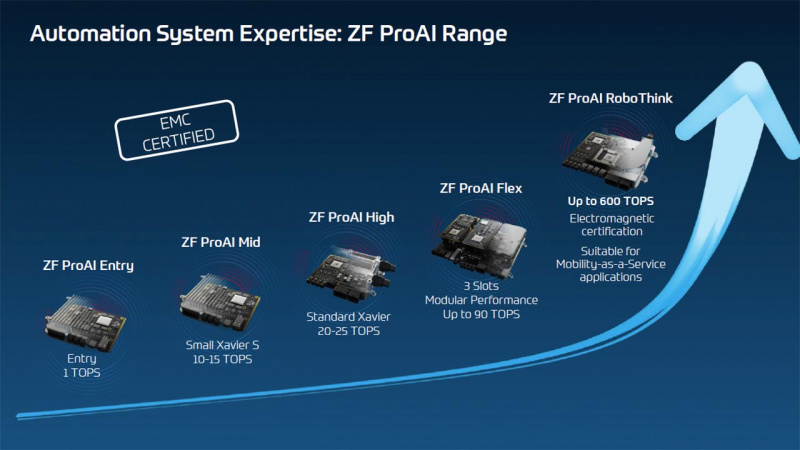 Automation System Expertise: ZF ProAI Range

EMC CERTIFIED

ZF ProAI Entry

Entry
1 TOPS

ZF ProAI Mid

Small Xavier S
10-15 TOPS

ZF ProAI High

Standard Xavier
20-25 TOPS

ZF ProAI Flex

3 Slots
Modular Performance
Up to 90 TOPS

ZF ProAI RoboThink

Up to 600 TOPS

Electromagnetic certification

Suitable for Mobility-as-a-Service applications